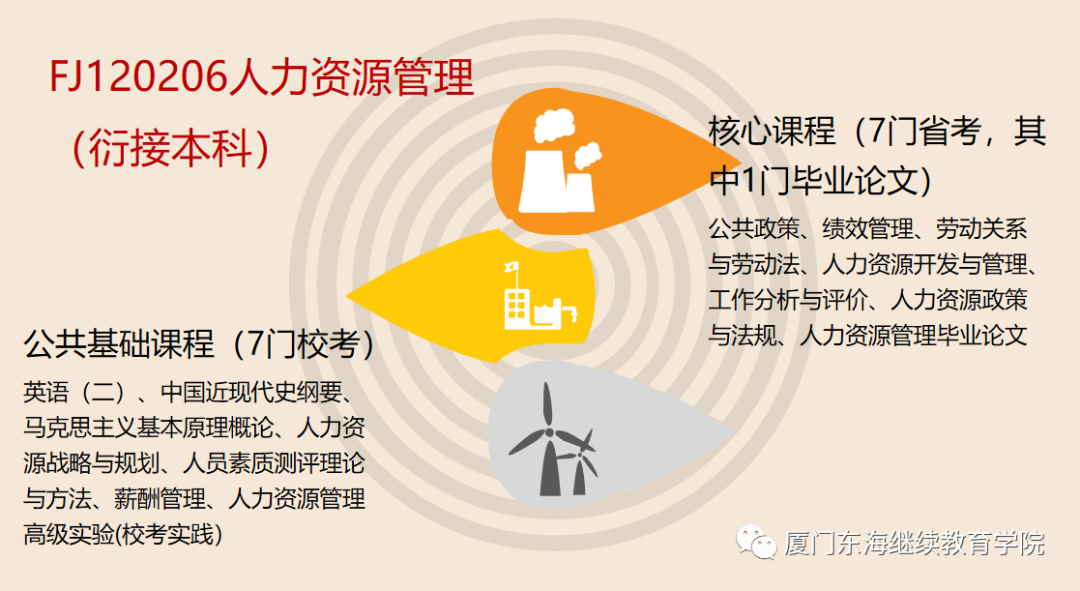 FJ120206人力资源管理
（衔接本科）

核心课程（7门省考，其中1门毕业论文）

公共政策、绩效管理、劳动关系与劳动法、人力资源开发与管理、工作分析与评价、人力资源政策与法规、人力资源管理毕业论文

公共基础课程（7门校考）

英语（二）、中国近现代史纲要、马克思主义基本原理概论、人力资源战略与规划、人员素质测评理论与方法、薪酬管理、人力资源管理高级实验(校考实践)

厦门东海继续教育学院